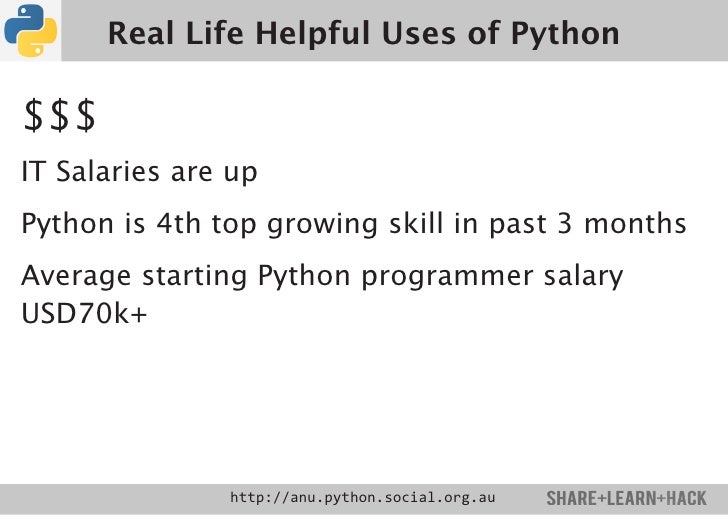 Real Life Helpful Uses of Python

\$\$\$

IT Salaries are up

Python is 4th top growing skill in past 3 months

Average starting Python programmer salary USD70k+

http://anu.python.social.org.au SHARE+LEARN+HACK